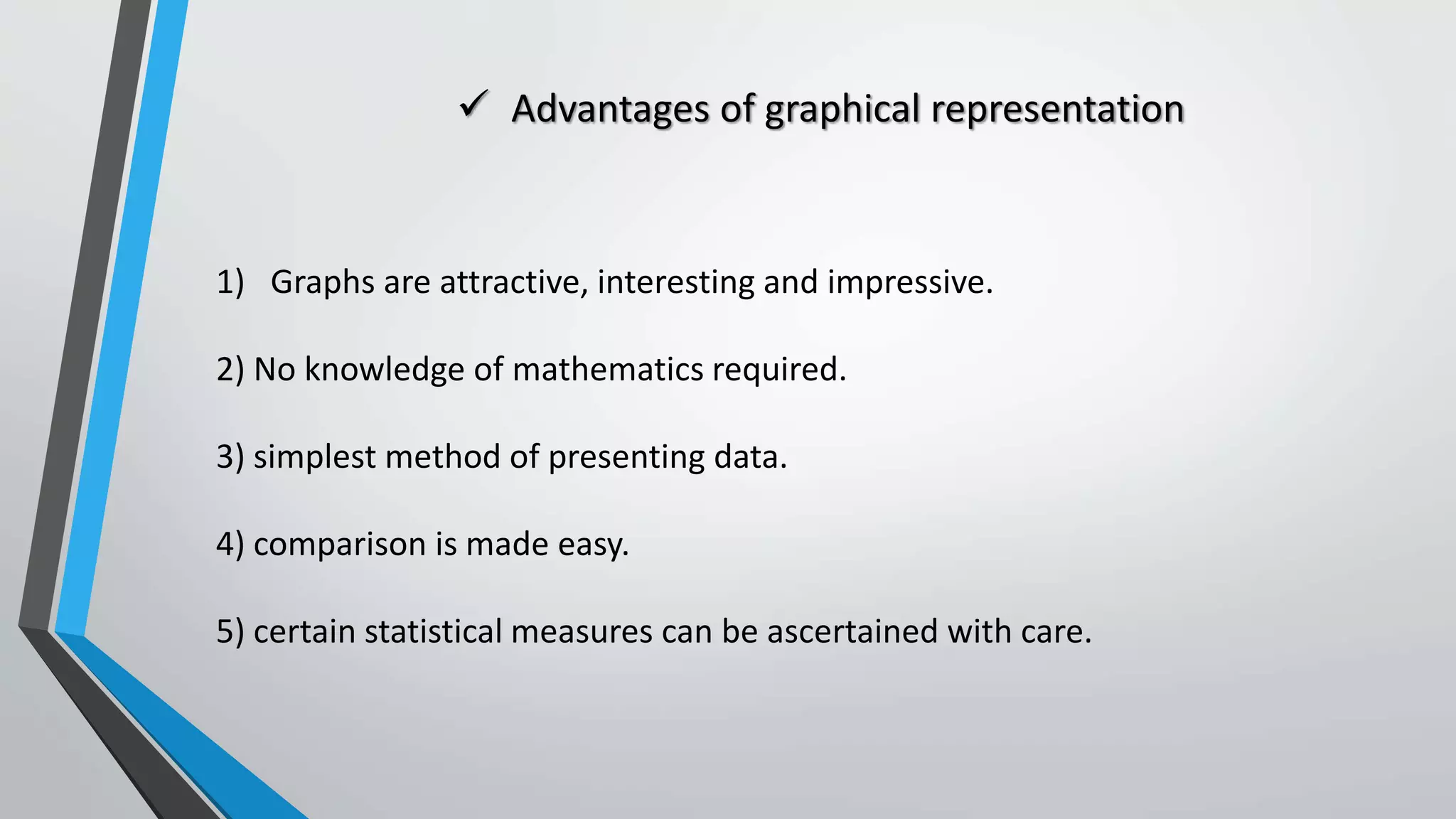 ✓ Advantages of graphical representation

1) Graphs are attractive, interesting and impressive.

2) No knowledge of mathematics required.

3) simplest method of presenting data.

4) comparison is made easy.

5) certain statistical measures can be ascertained with care.